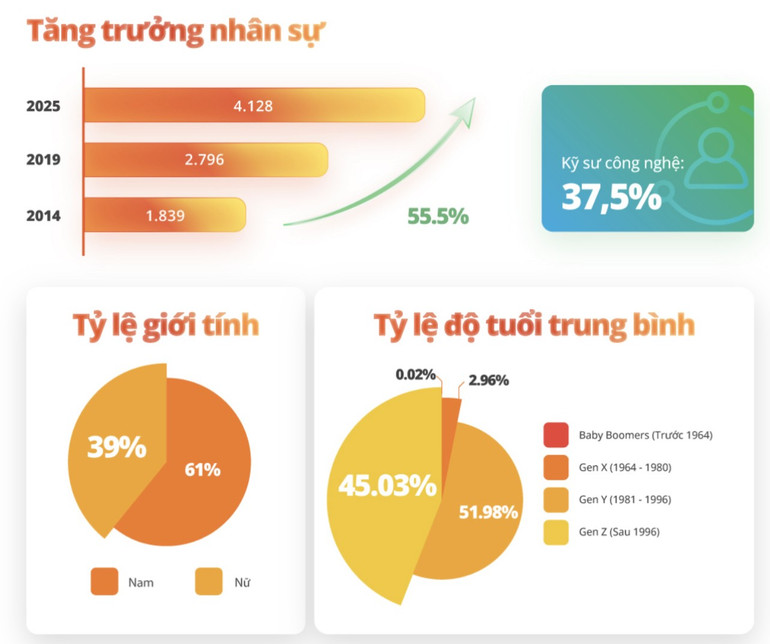 Tăng trưởng nhân sự

2025 4.128
2019 2.796
2014 1.839

55.5%

Kỹ sư công nghệ:
37,5%

Tỷ lệ giới tính

39%
61%

Nam
Nữ

Tỷ lệ độ tuổi trung bình

0.02%
2.96%
45.03%
51.98%

Baby Boomers (Trước 1964)
Gen X (1964 - 1980)
Gen Y (1981 - 1996)
Gen Z (Sau 1996)